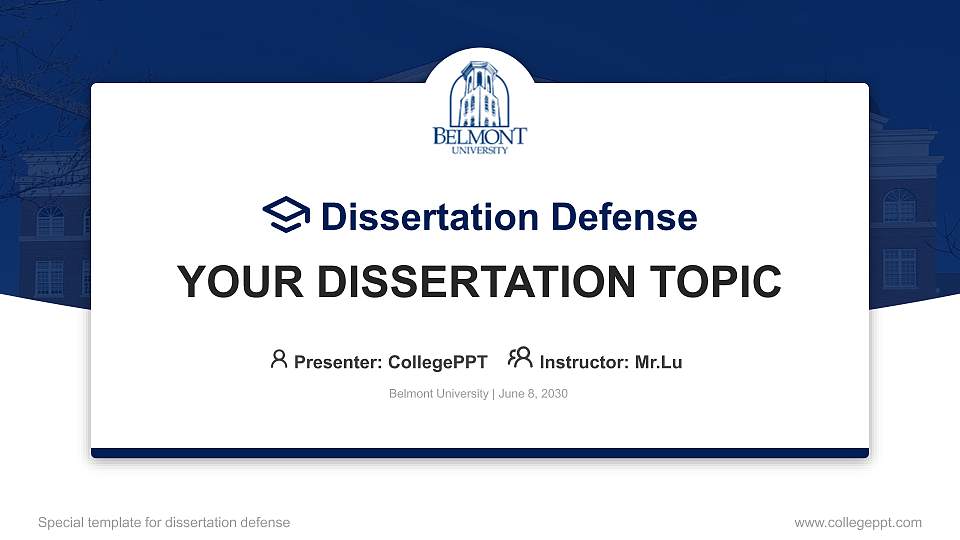 BELMONT
UNIVERSITY

Dissertation Defense

YOUR DISSERTATION TOPIC

Presenter: CollegePPT Instructor: Mr.Lu

Belmont University | June 8, 2030

Special template for dissertation defense

www.collegeppt.com